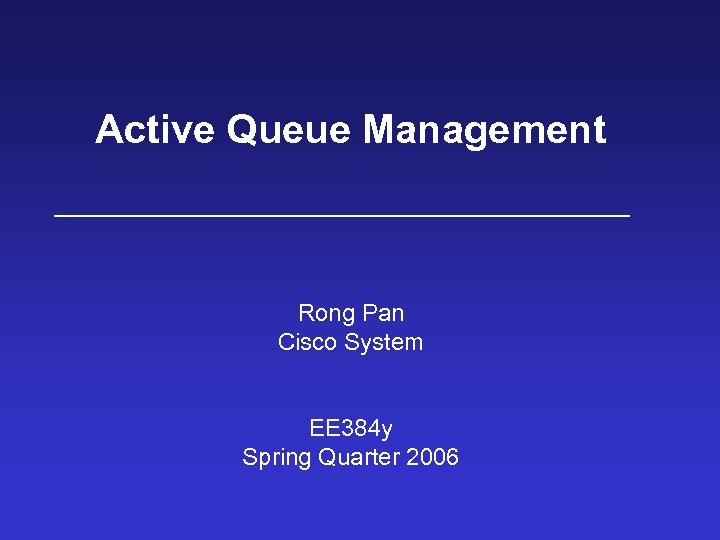 Active Queue Management

Rong Pan
Cisco System

EE384y
Spring Quarter 2006